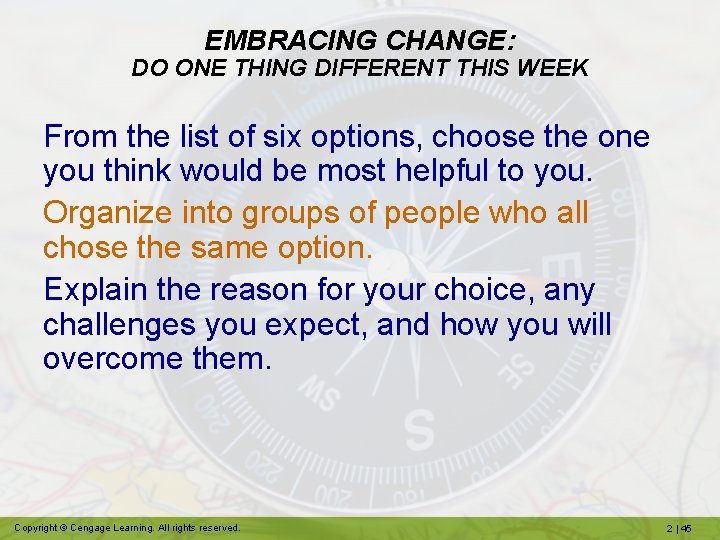 EMBRACING CHANGE:
DO ONE THING DIFFERENT THIS WEEK

From the list of six options, choose the one you think would be most helpful to you.

Organize into groups of people who all chose the same option.

Explain the reason for your choice, any challenges you expect, and how you will overcome them.

Copyright © Cengage Learning. All rights reserved.

2 | 45